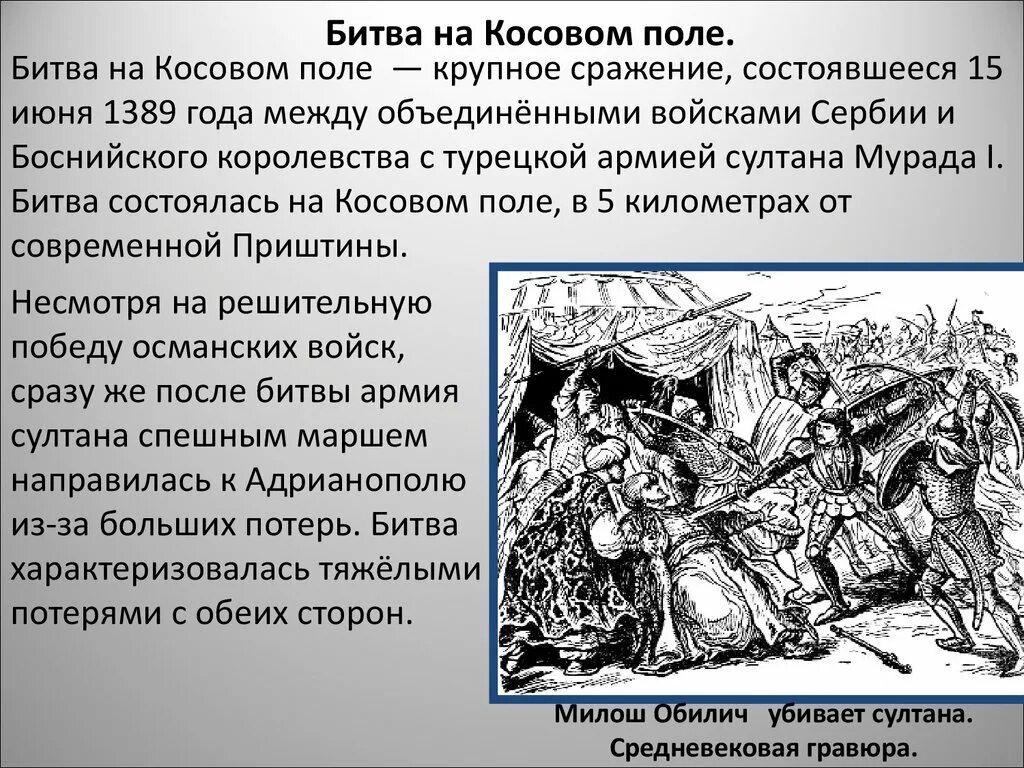 Битва на Косовом поле.

Битва на Косовом поле — крупное сражение, состоявшееся 15 июня 1389 года между объединёнными войсками Сербии и Боснийского королевства с турецкой армией султана Мурада I. Битва состоялась на Косовом поле, в 5 километрах от современной Приштины.

Несмотря на решительную победу османских войск, сразу же после битвы армия султана спешным маршем направилась к Адрианополю из-за больших потерь. Битва характеризовалась тяжёлыми потерями с обеих сторон.

Милош Обилич убивает султана.
Средневековая гравюра.